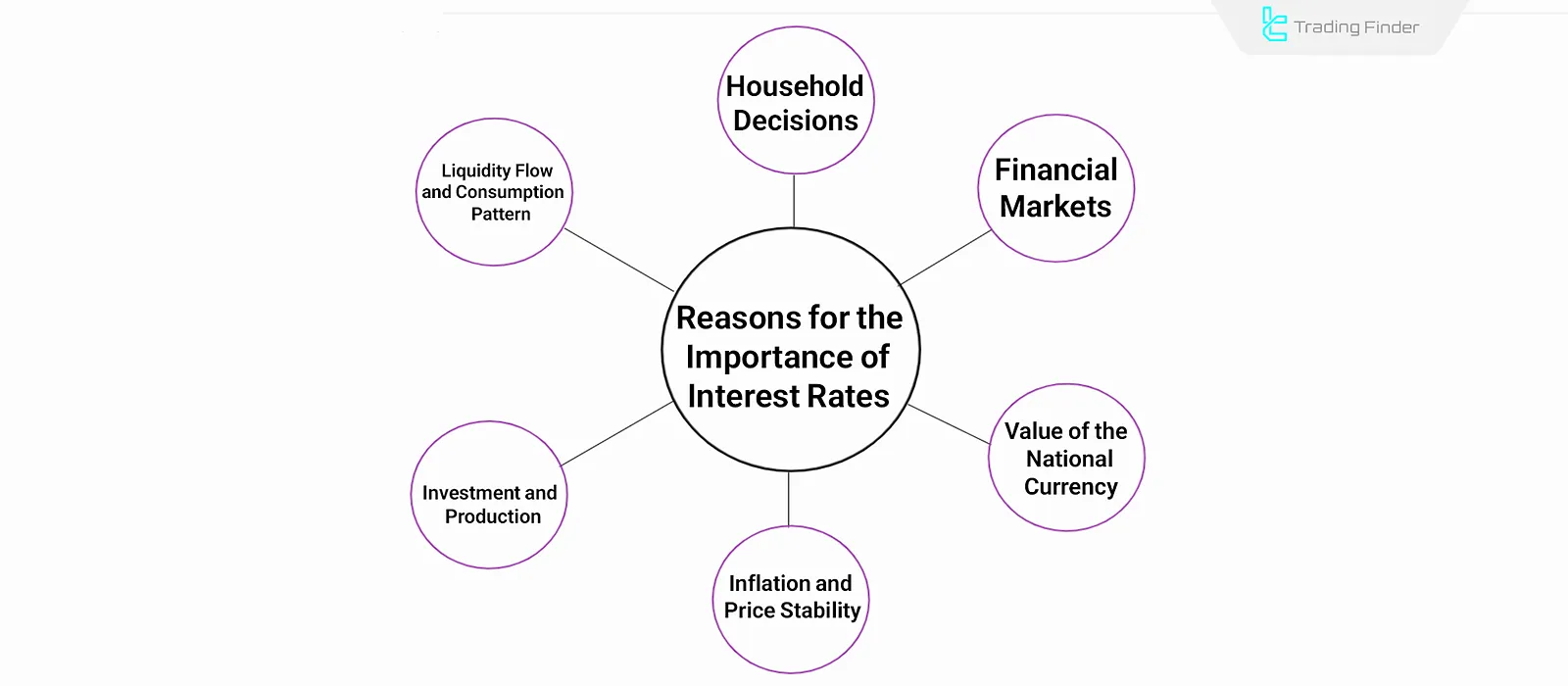 Trading Finder

Reasons for the Importance of Interest Rates

Household Decisions

Financial Markets

Value of the National Currency

Inflation and Price Stability

Investment and Production

Liquidity Flow and Consumption Pattern